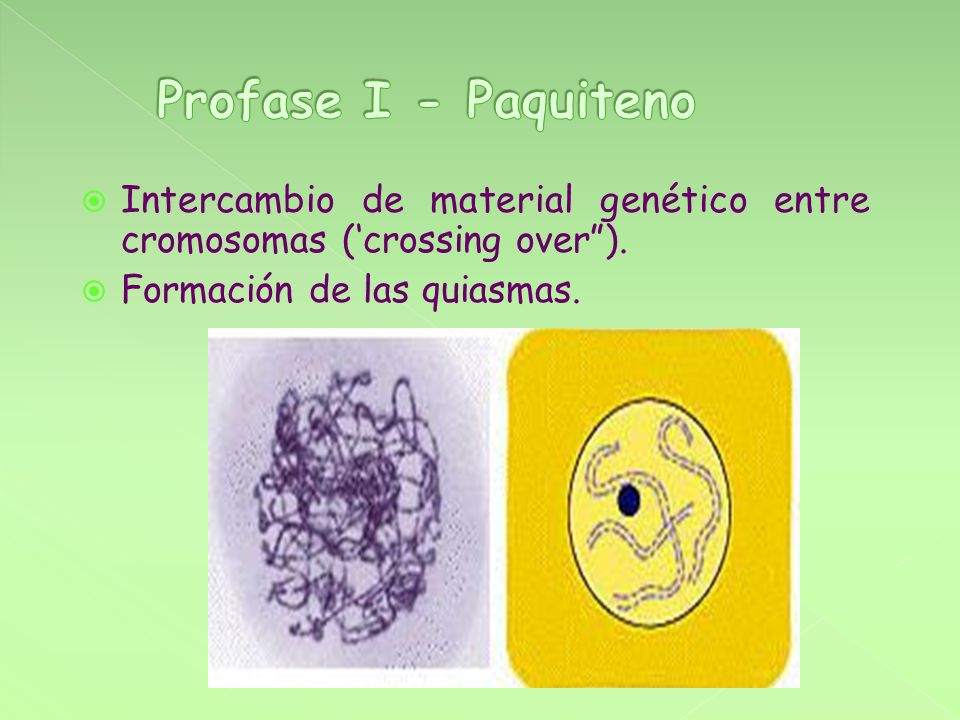 Profase I - Paquiteno

Intercambio de material genético entre cromosomas (‘crossing over”).

Formación de las quiasmas.